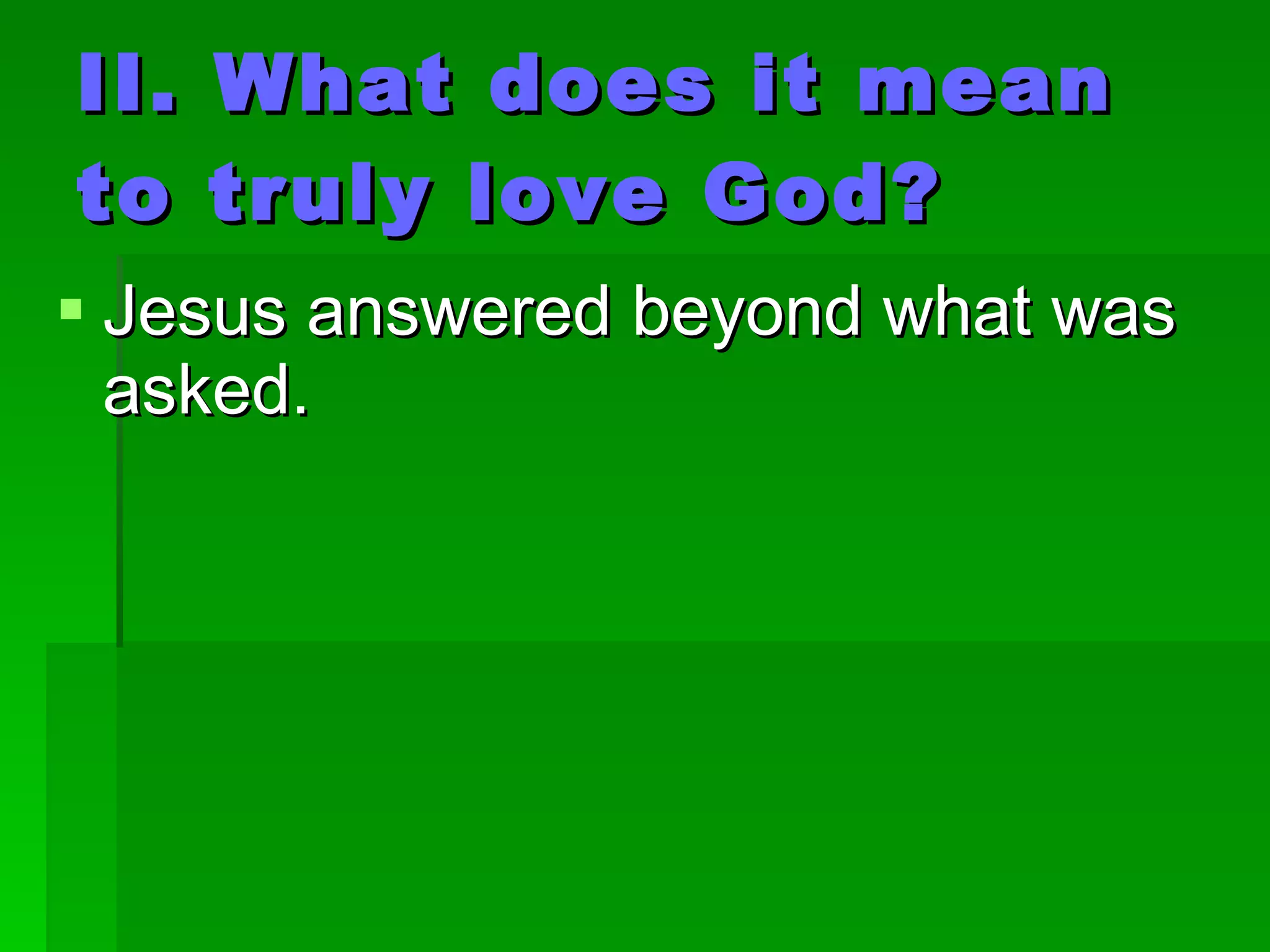 II. What does it mean to truly love God?

Jesus answered beyond what was asked.